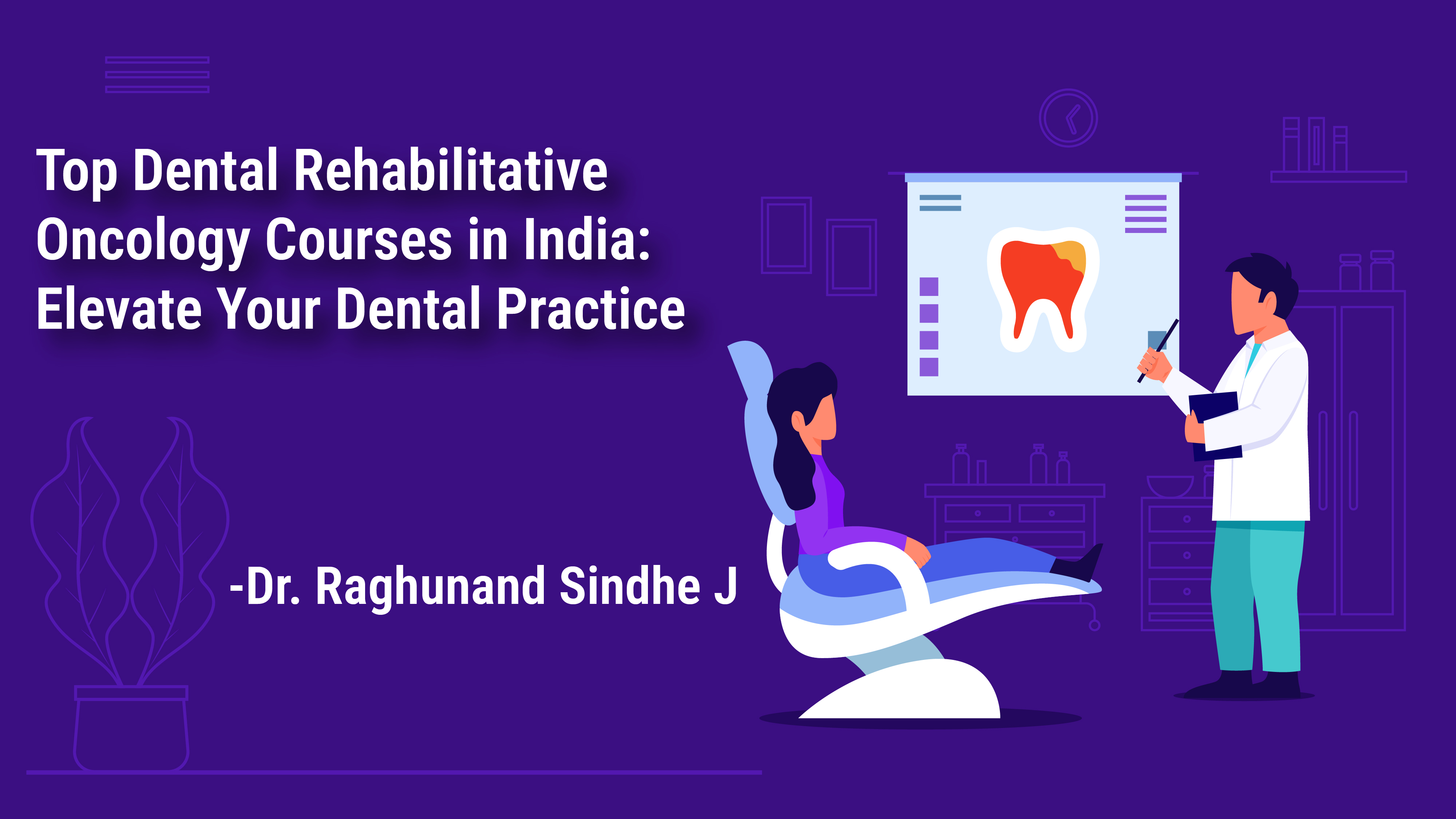 Top Dental Rehabilitative Oncology Courses in India: Elevate Your Dental Practice

-Dr. Raghunand Sindhe J